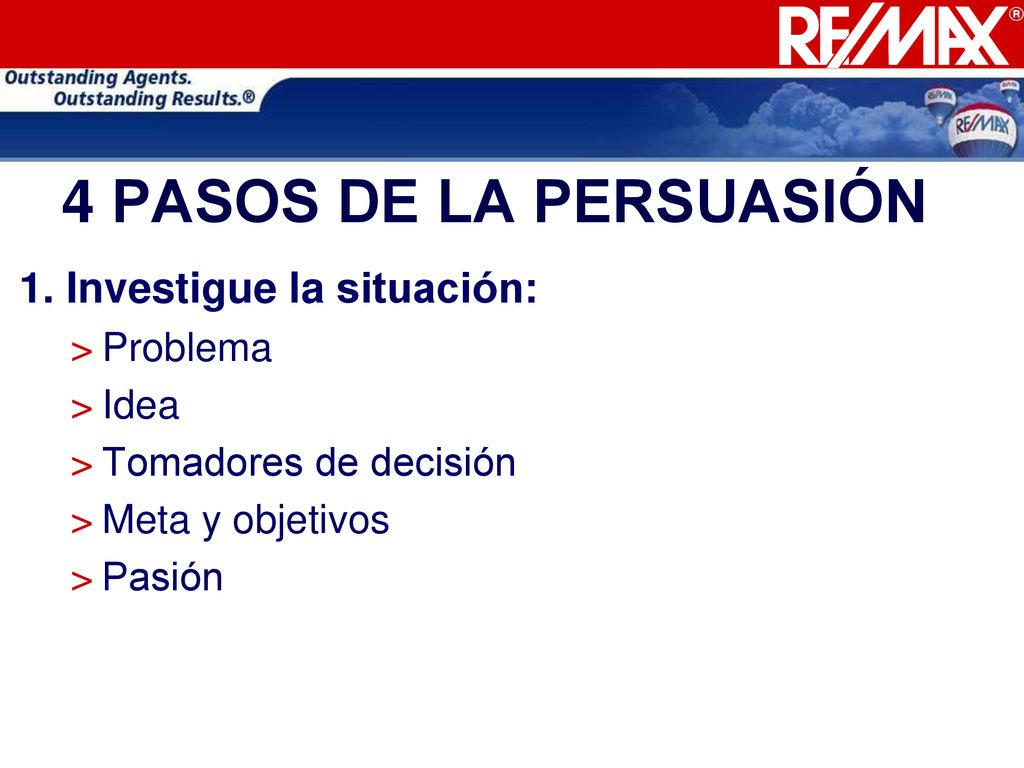 RE/MAX®

Outstanding Agents.
Outstanding Results.®

RE/MAX

4 PASOS DE LA PERSUASIÓN

1. Investigue la situación:

> Problema

> Idea

> Tomadores de decisión

> Meta y objetivos

> Pasión